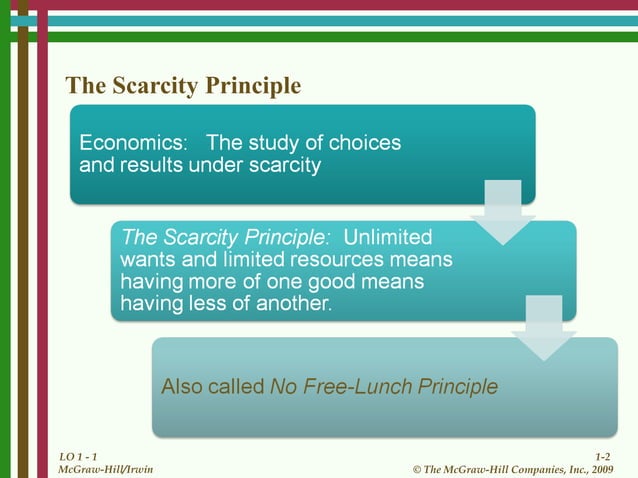 The Scarcity Principle

Economics: The study of choices and results under scarcity

The Scarcity Principle: Unlimited wants and limited resources means having more of one good means having less of another.

Also called No Free-Lunch Principle

LO 1 - 1
McGraw-Hill/Irwin

1-2
© The McGraw-Hill Companies, Inc., 2009